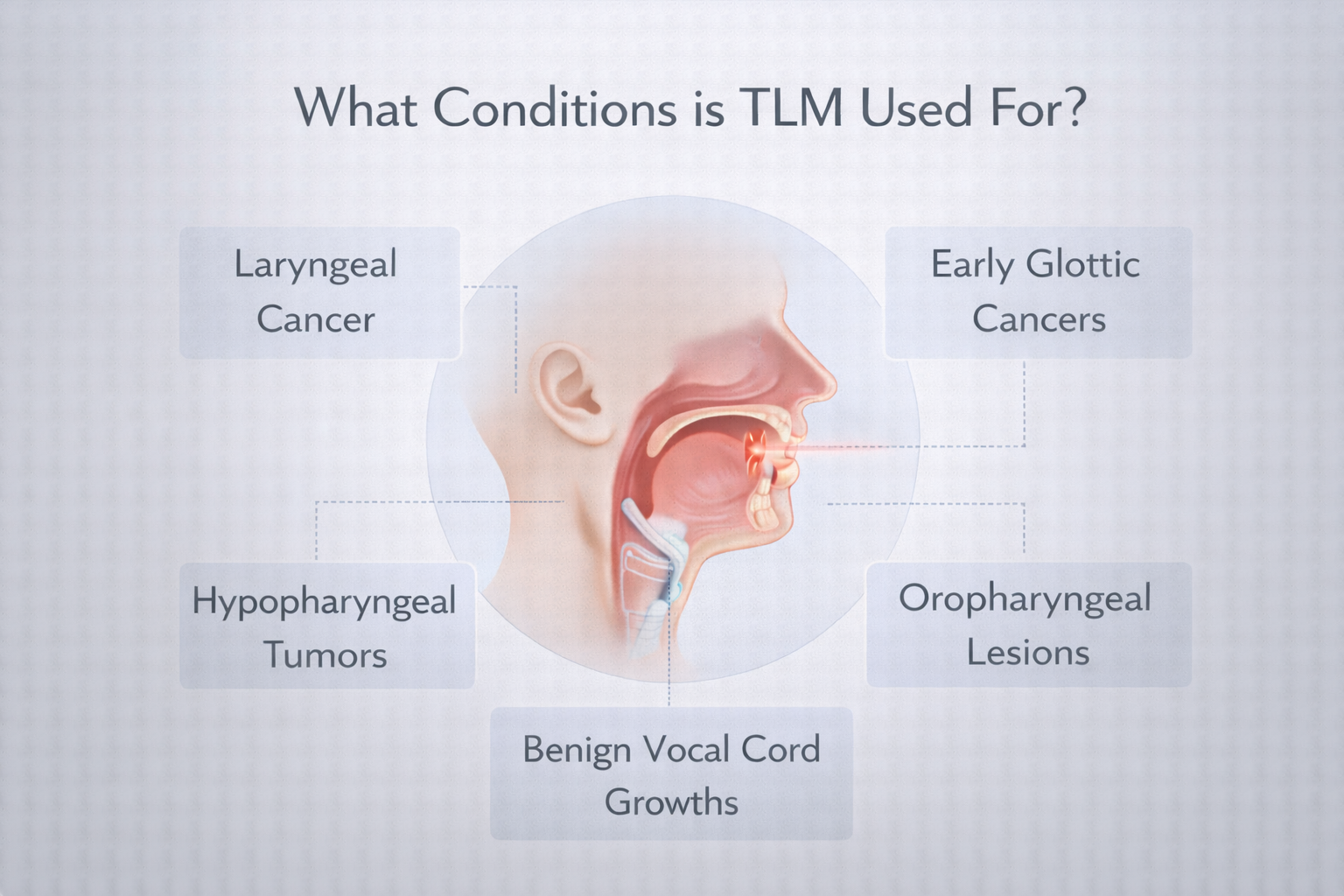 What Conditions is TLM Used For?

Laryngeal Cancer

Early Glottic Cancers

Hypopharyngeal Tumors

Oropharyngeal Lesions

Benign Vocal Cord Growths